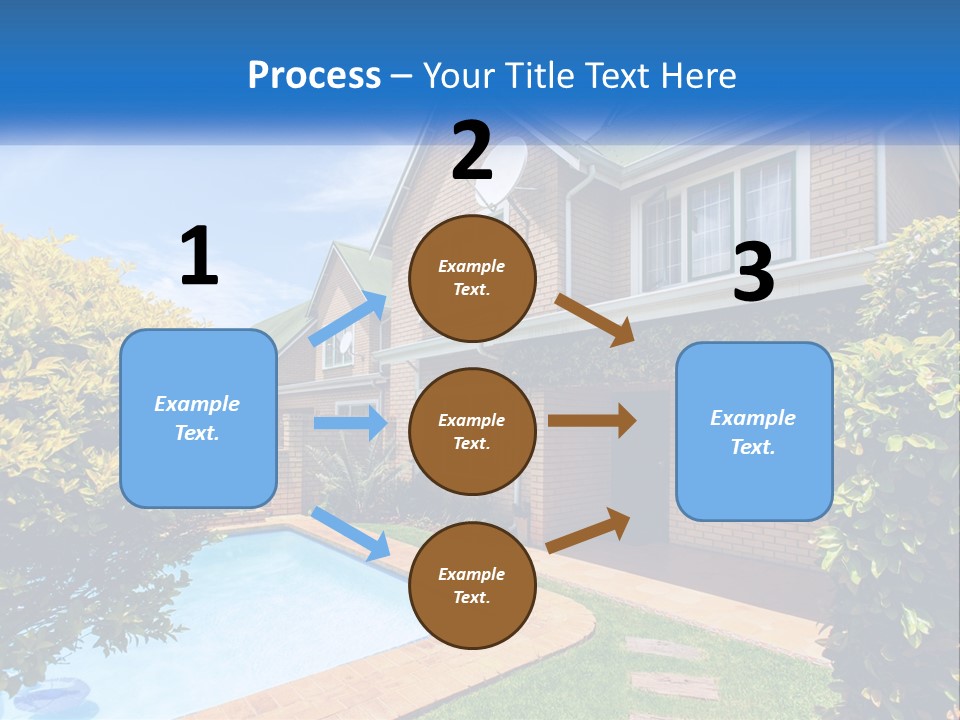 Process – Your Title Text Here

1

Example Text.

2

Example Text.

Example Text.

Example Text.

3

Example Text.